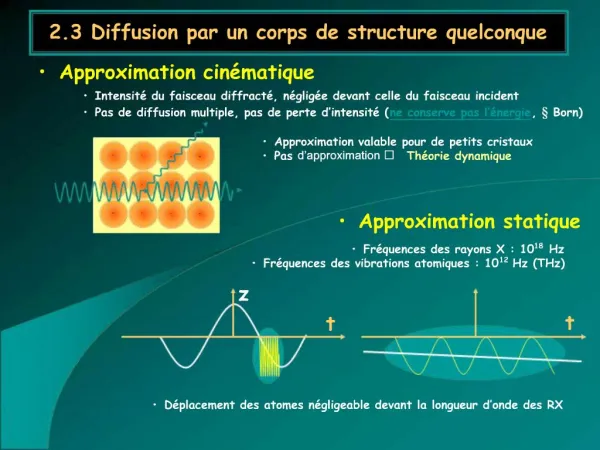 2.3 Diffusion par un corps de structure quelconque

• Approximation cinématique

• Intensité du faisceau diffracté, négligée devant celle du faisceau incident
• Pas de diffusion multiple, pas de perte d'intensité (ne conserve pas l'énergie, § Born)

• Approximation valable pour de petits cristaux
• Pas d'approximation □ Théorie dynamique

• Approximation statique

• Fréquences des rayons X : $10^{18}$ Hz
• Fréquences des vibrations atomiques : $10^{12}$ Hz (THz)

z
t
t

• Déplacement des atomes négligeable devant la longueur d'onde des RX